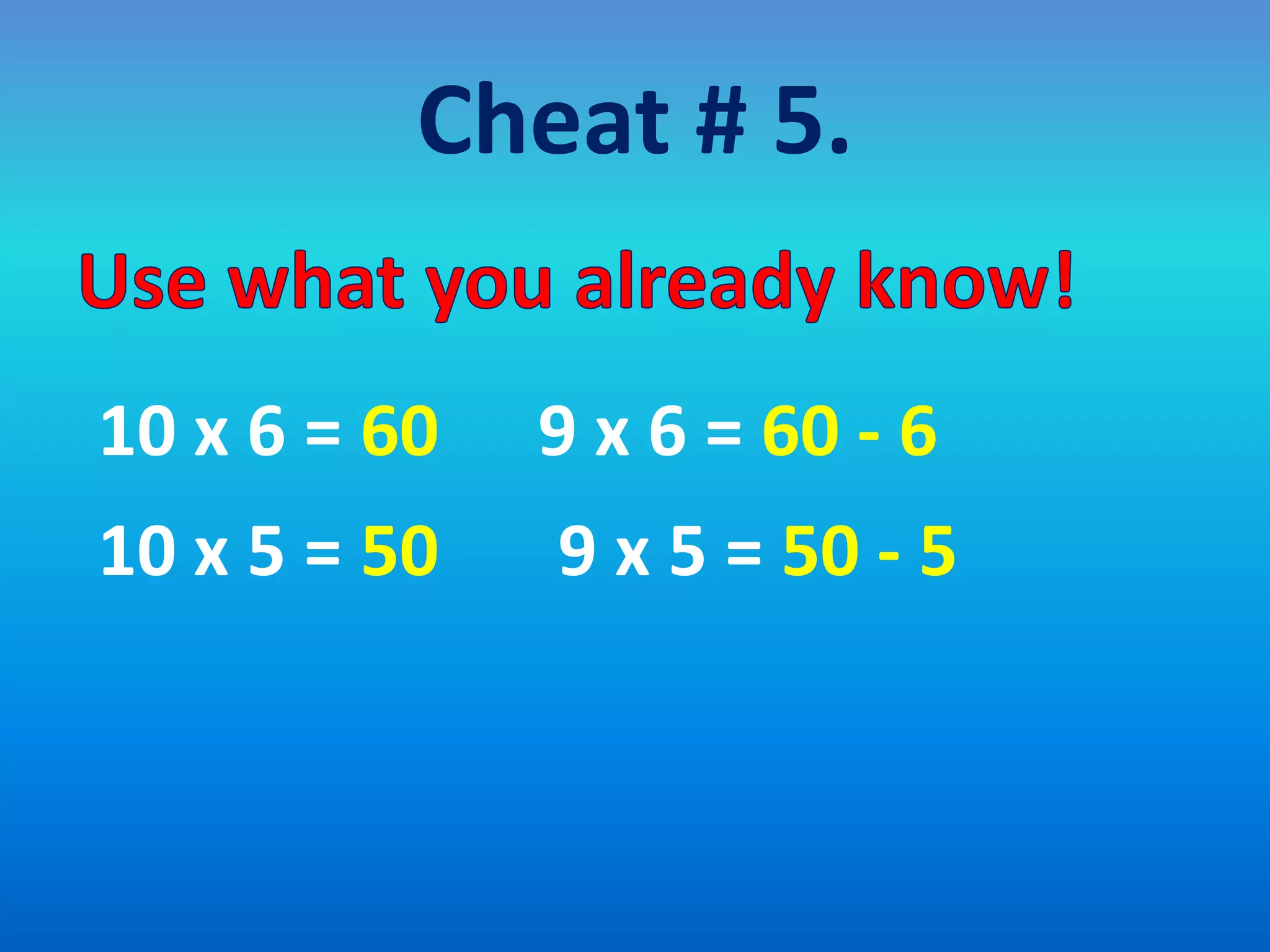 Cheat # 5.

Use what you already know!

10 x 6 = 60 9 x 6 = 60 - 6

10 x 5 = 50 9 x 5 = 50 - 5